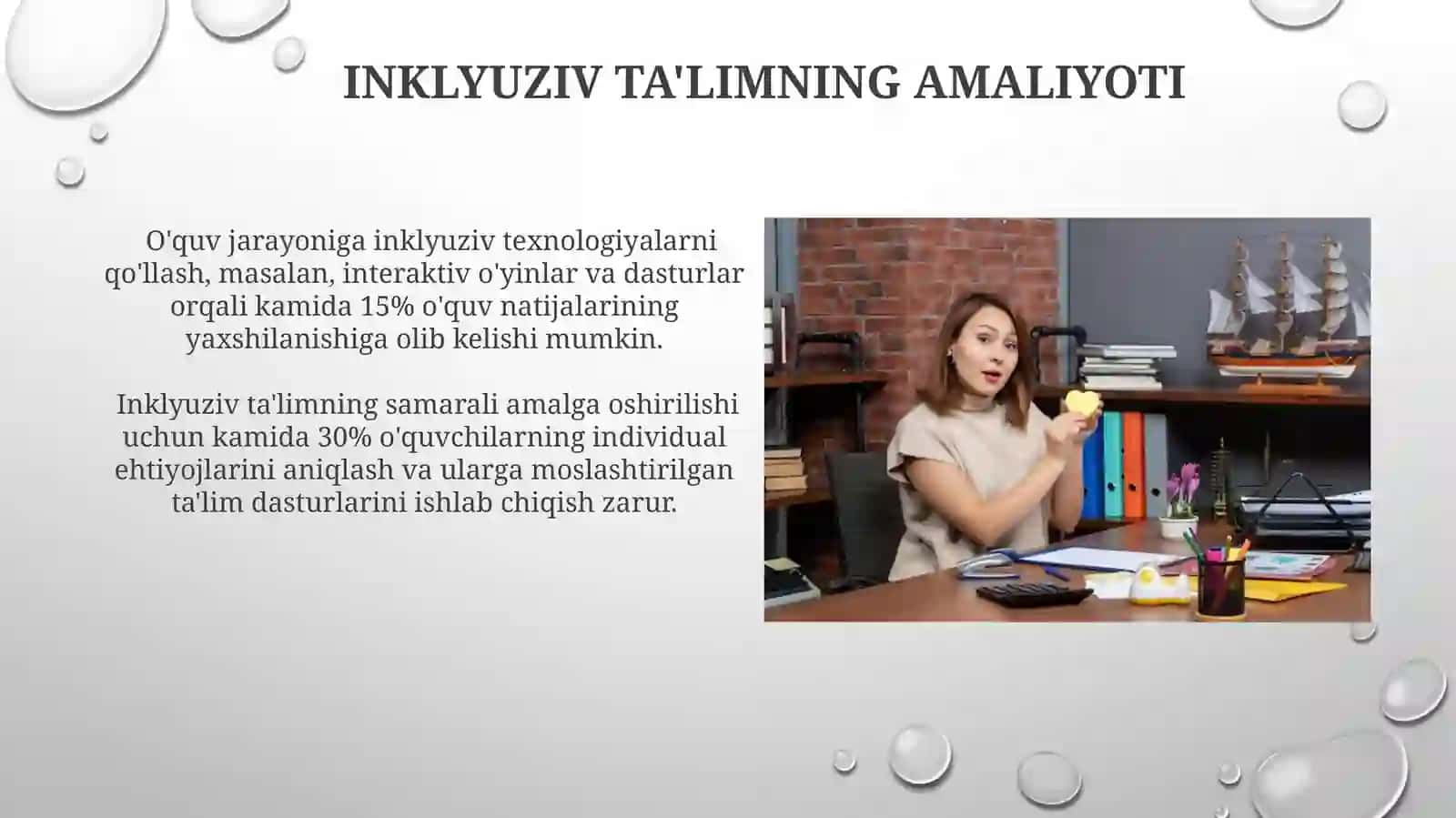 INKLYUZIV TA'LIMNING AMALIYOTI

O'quv jarayoniga inklyuziv texnologiyalarni qo'llash, masalan, interaktiv o'yinlar va dasturlar orqali kamida 15% o'quv natijalarining yaxshilanishiga olib kelishi mumkin.

Inklyuziv ta'limning samarali amalga oshirilishi uchun kamida 30% o'quvchilarning individual ehtiyojlarini aniqlash va ularga moslashtirilgan ta'lim dasturlarini ishlab chiqish zarur.